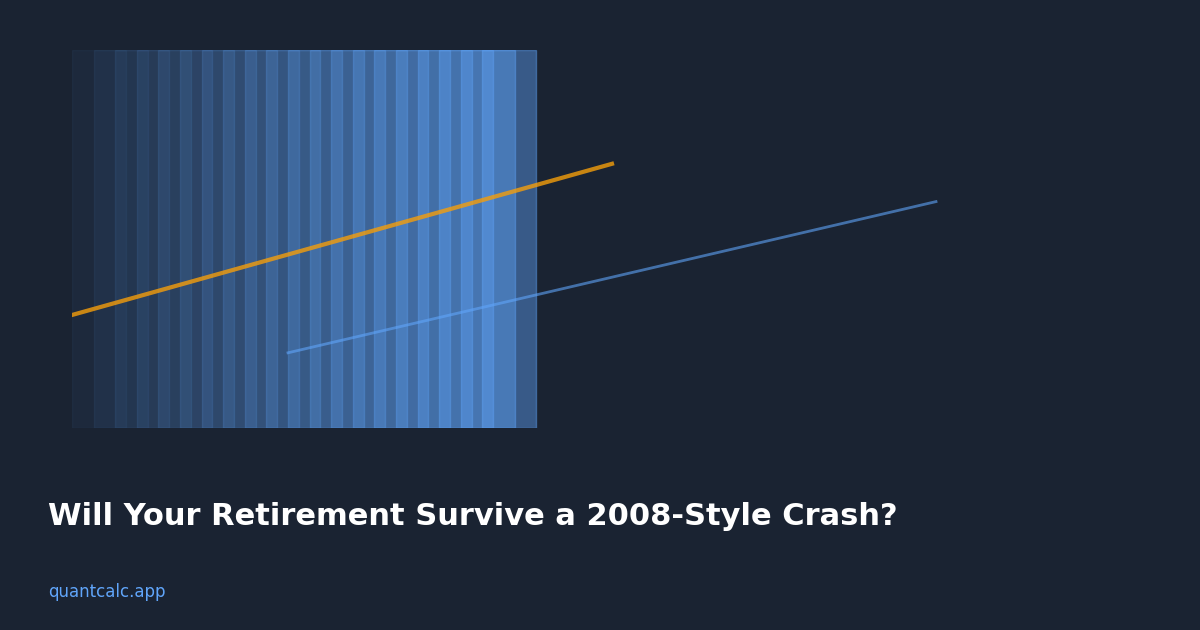 Will Your Retirement Survive a 2008-Style Crash?

quantcalc.app